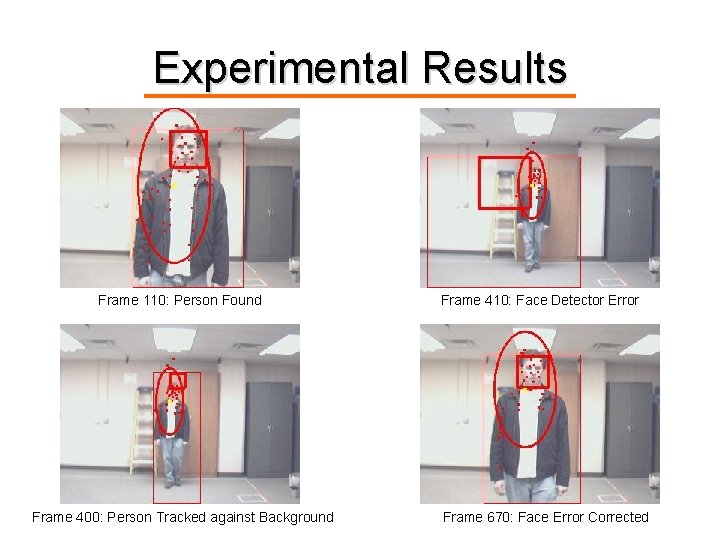 Experimental Results

Frame 110: Person Found

Frame 410: Face Detector Error

Frame 400: Person Tracked against Background

Frame 670: Face Error Corrected